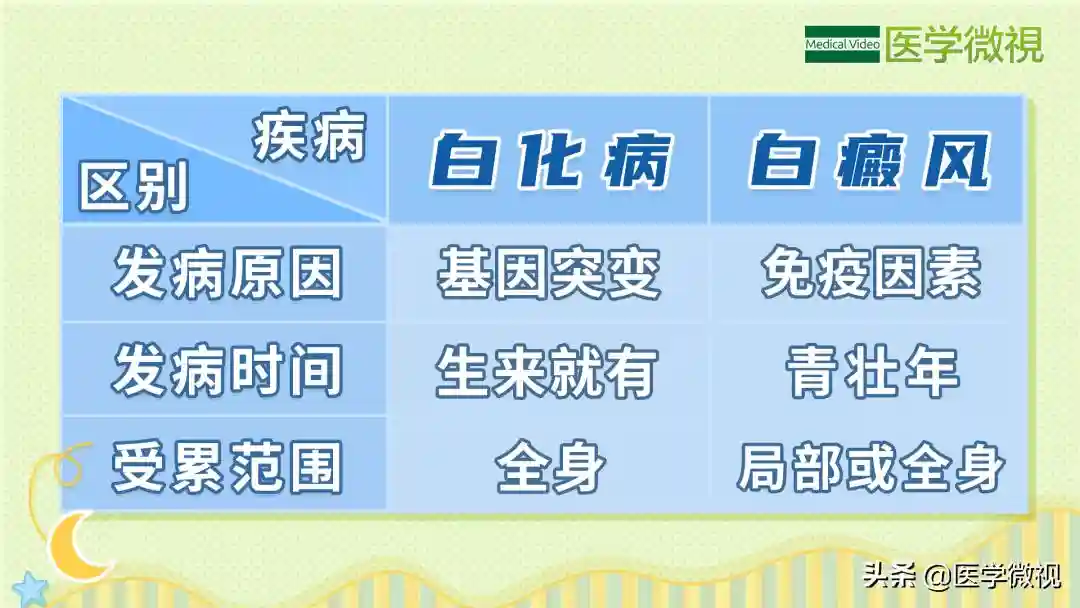 Medical Video 医学微視

| 疾病 区别 | 白化病 | 白癜风 |
|---|---|---|
| 发病原因 | 基因突变 | 免疫因素 |
| 发病时间 | 生来就有 | 青壮年 |
| 受累范围 | 全身 | 局部或全身 |

头条 @医学微视